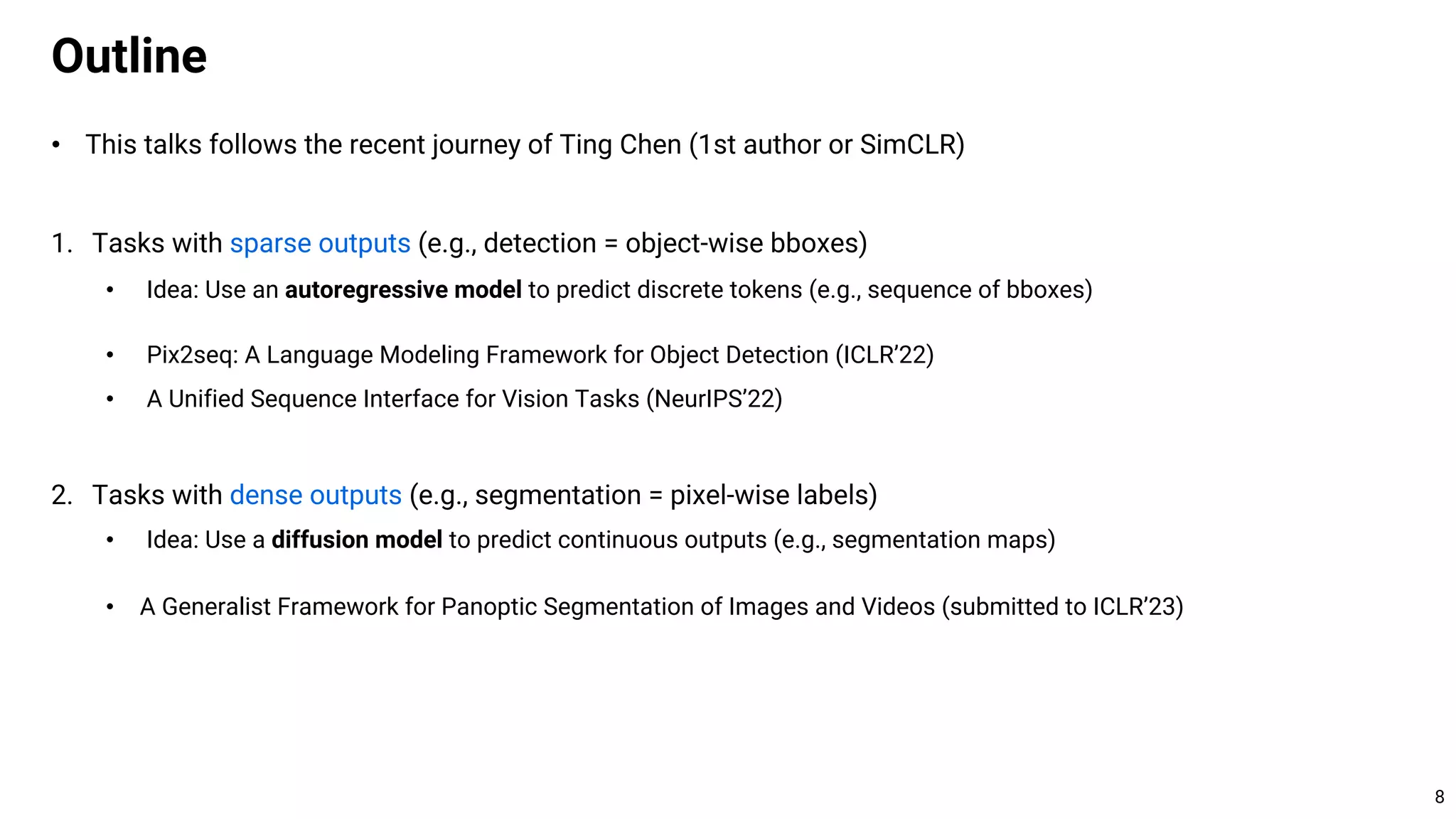 Outline

• This talks follows the recent journey of Ting Chen (1st author or SimCLR)

1. Tasks with sparse outputs (e.g., detection = object-wise bboxes)

• Idea: Use an autoregressive model to predict discrete tokens (e.g., sequence of bboxes)

• Pix2seq: A Language Modeling Framework for Object Detection (ICLR'22)

• A Unified Sequence Interface for Vision Tasks (NeurIPS'22)

2. Tasks with dense outputs (e.g., segmentation = pixel-wise labels)

• Idea: Use a diffusion model to predict continuous outputs (e.g., segmentation maps)

• A Generalist Framework for Panoptic Segmentation of Images and Videos (submitted to ICLR'23)

8